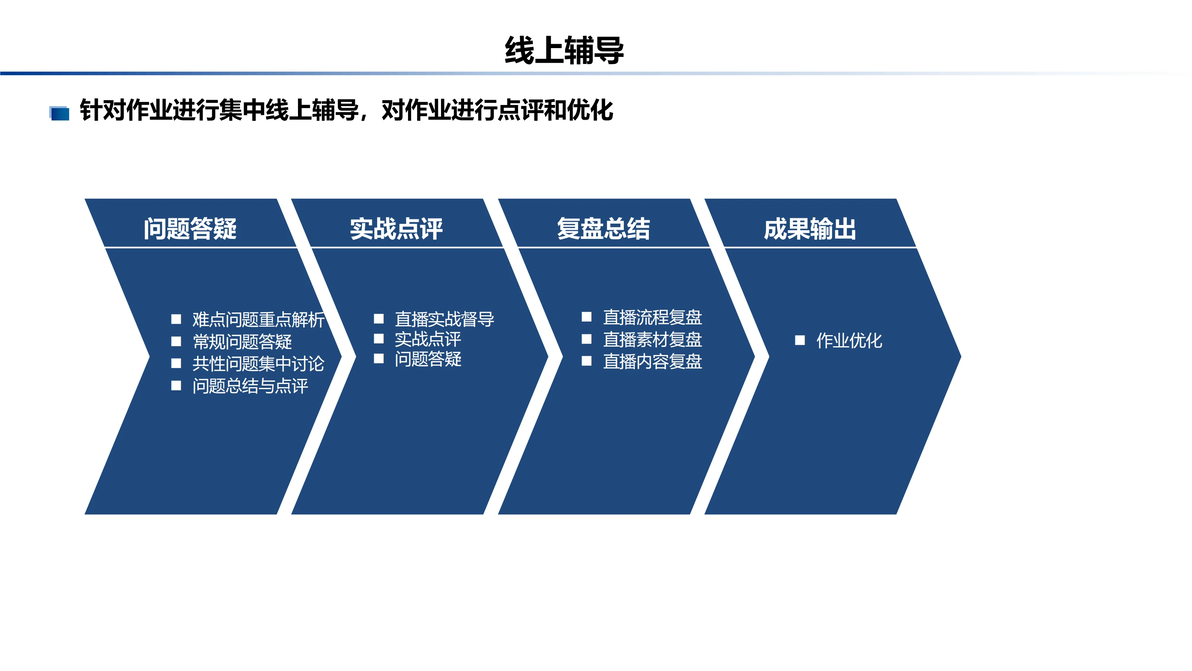 线上辅导

针对作业进行集中线上辅导，对作业进行点评和优化

问题答疑

■ 难点问题重点解析
■ 常规问题答疑
■ 共性问题集中讨论
■ 问题总结与点评

实战点评

■ 直播实战督导
■ 实战点评
■ 问题答疑

复盘总结

■ 直播流程复盘
■ 直播素材复盘
■ 直播内容复盘

成果输出

■ 作业优化